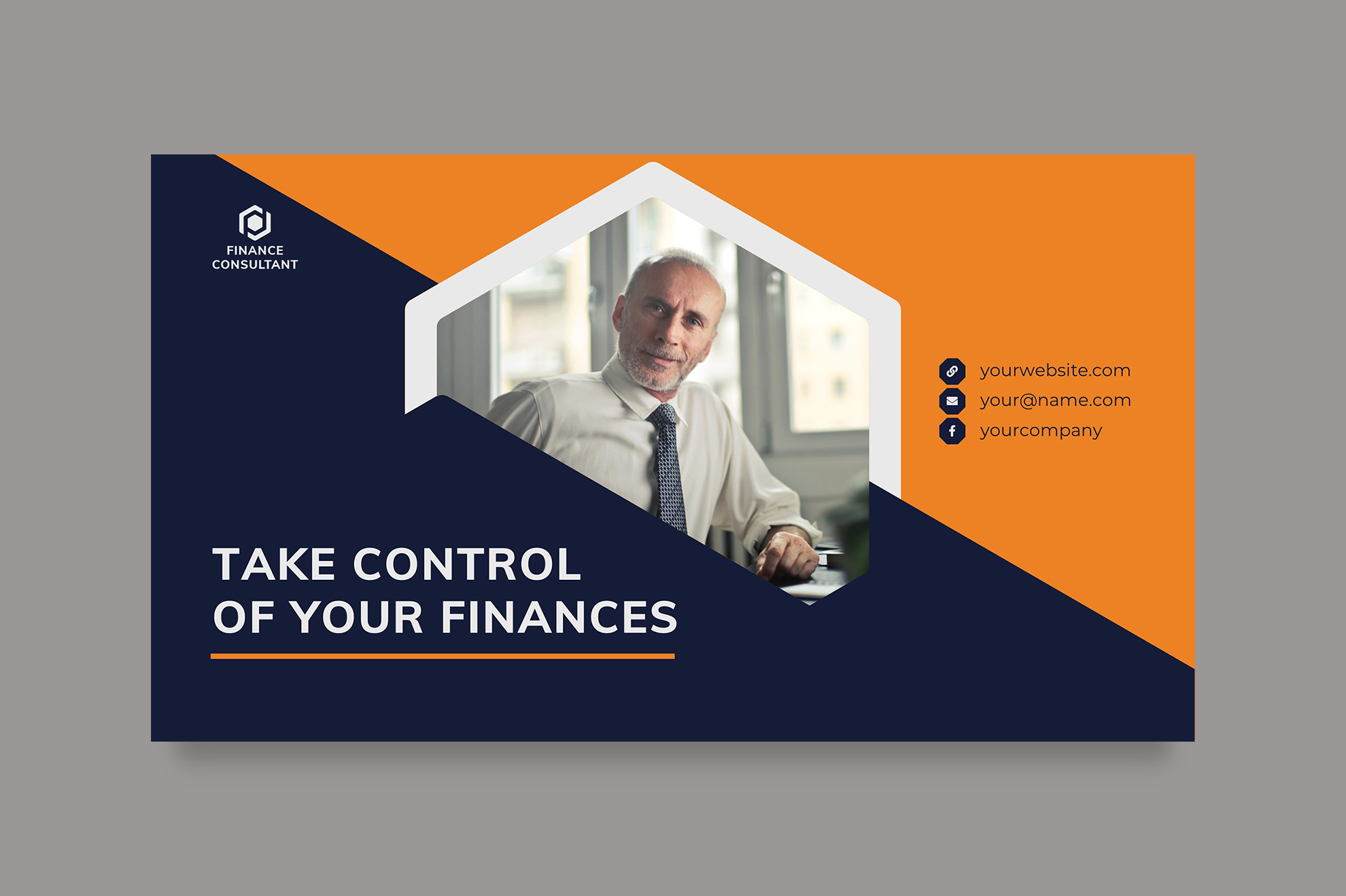 FINANCE
CONSULTANT

yourwebsite.com
your@name.com
yourcompany

TAKE CONTROL
OF YOUR FINANCES